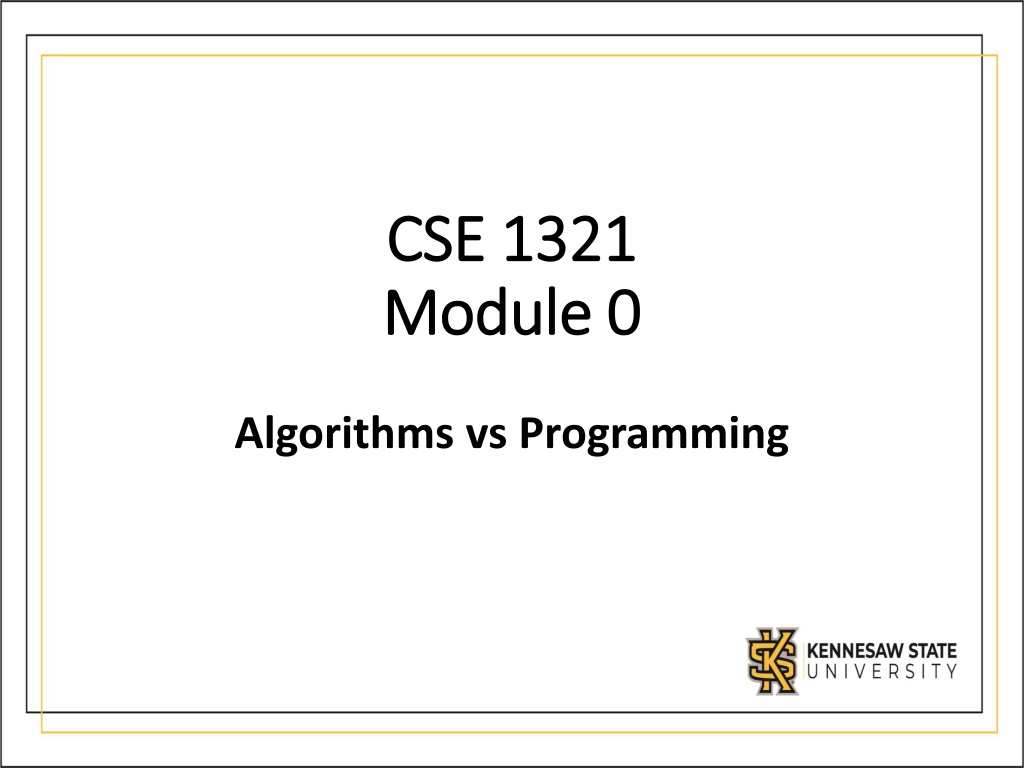 CSE 1321
Module 0

Algorithms vs Programming

KENNESAW STATE
UNIVERSITY